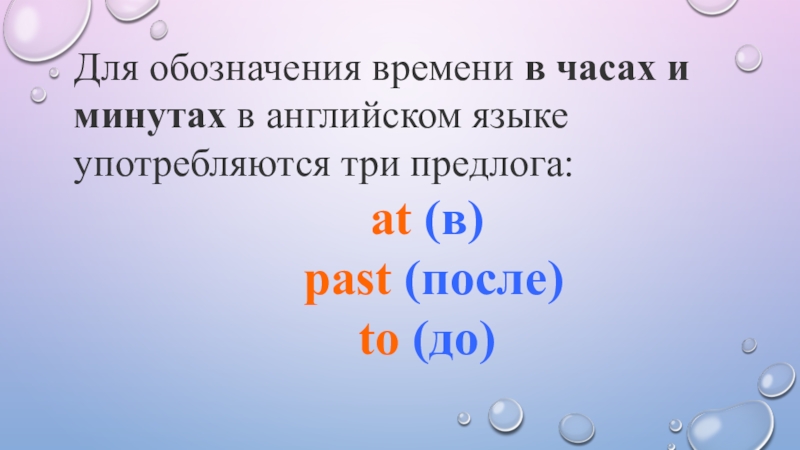 Для обозначения времени в часах и минутах в английском языке употребляются три предлога:

at (в)

past (после)

to (до)